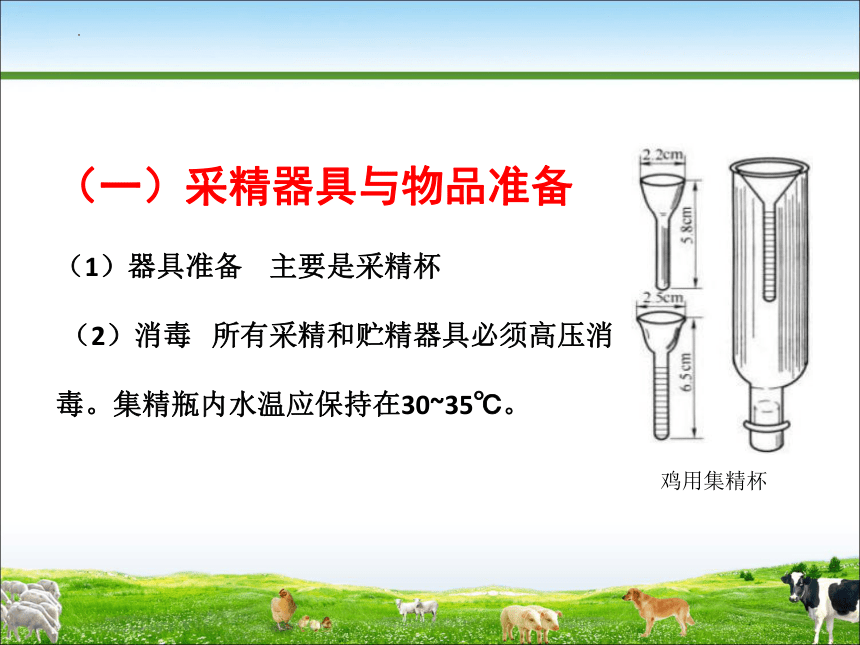 （一）采精器具与物品准备

（1）器具准备　主要是采精杯

（2）消毒　所有采精和贮精器具必须高压消毒。集精瓶内水温应保持在30~35℃。

2.2cm

5.8cm

2.5cm

6.5cm

鸡用集精杯